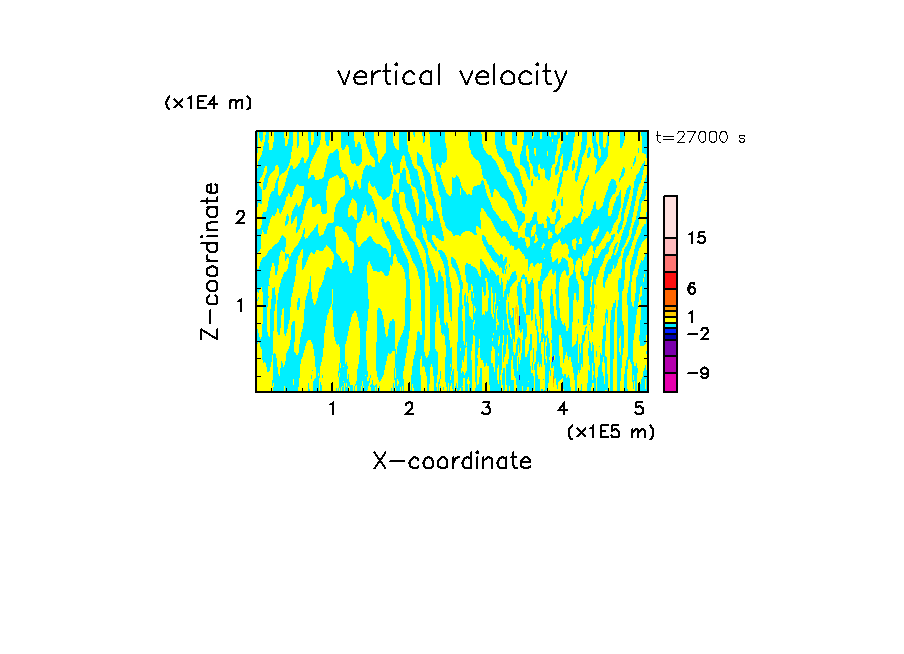 vertical velocity

(x1E4 m)

t=27000 s

Z-coordinate

2

1

15

6

1

−2

−9

1 2 3 4 5

(x1E5 m)

X-coordinate